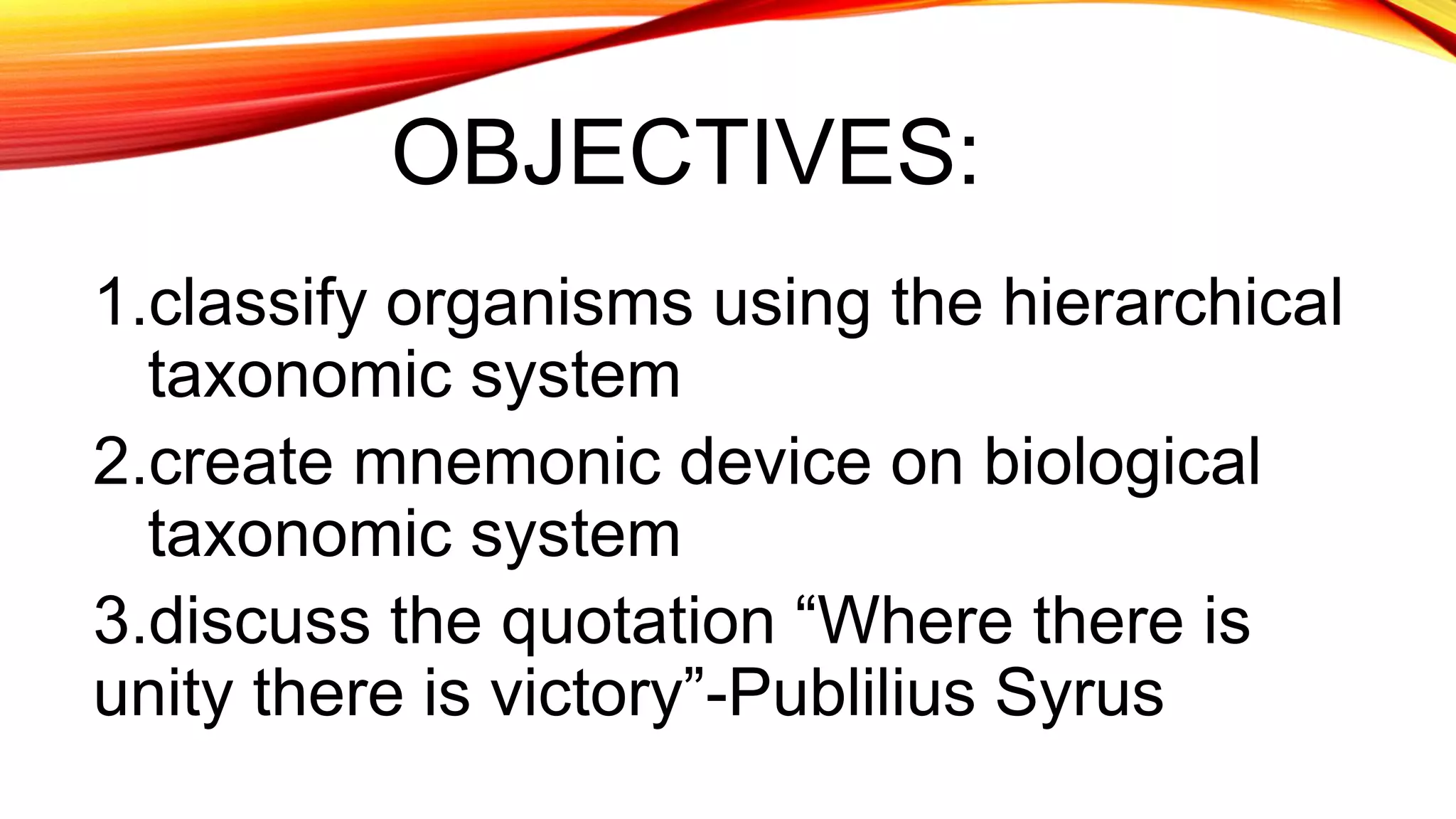 OBJECTIVES:

1.classify organisms using the hierarchical taxonomic system

2.create mnemonic device on biological taxonomic system

3.discuss the quotation “Where there is unity there is victory”-Publilius Syrus